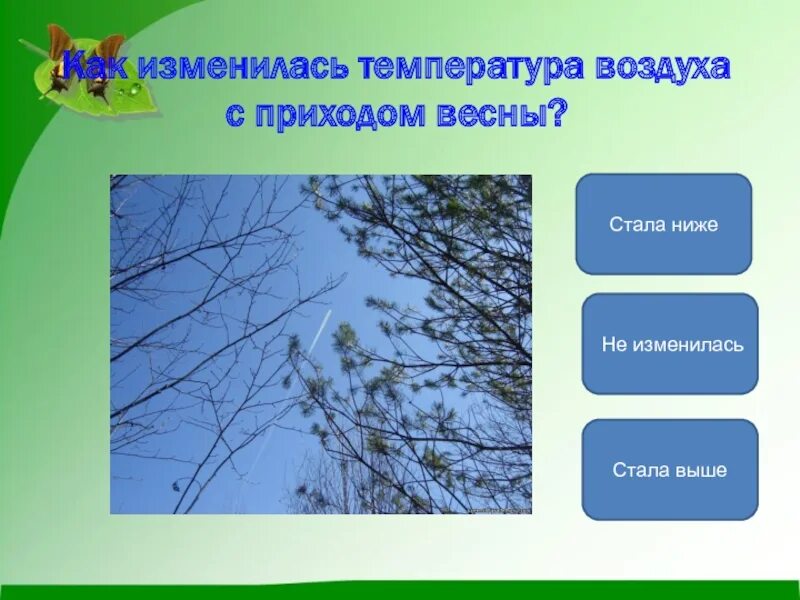 Как изменилась температура воздуха с приходом весны?

Стала ниже

Не изменилась

Стала выше